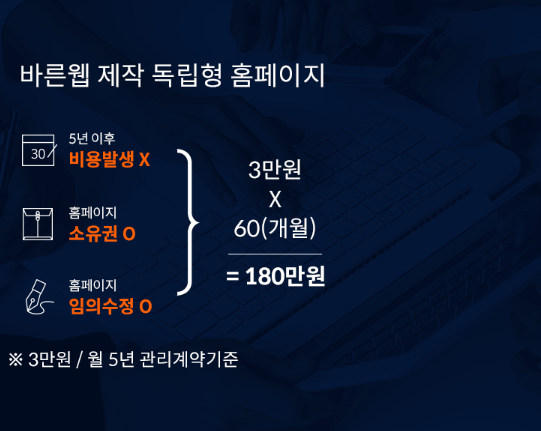 바른웹 제작 독립형 홈페이지

30

5년 이후
비용발생 X

홈페이지
소유권 O

홈페이지
임의수정 O

3만원
X
60(개월)

= 180만원

※ 3만원 / 월 5년 관리계약기준